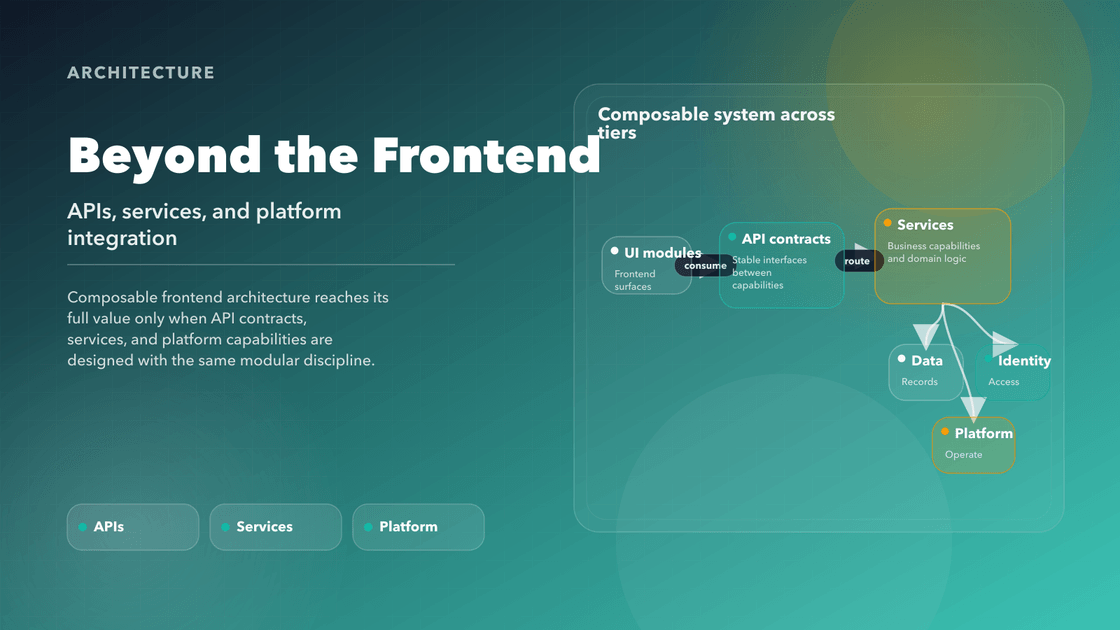 ARCHITECTURE

Beyond the Frontend

APIs, services, and platform integration

Composable frontend architecture reaches its full value only when API contracts, services, and platform capabilities are designed with the same modular discipline.

APIs

Services

Platform

Composable system across tiers

UI modules

Frontend surfaces

consume

API contracts

Stable interfaces between capabilities

route

Services

Business capabilities and domain logic

Data

Records

Identity

Access

Platform

Operate